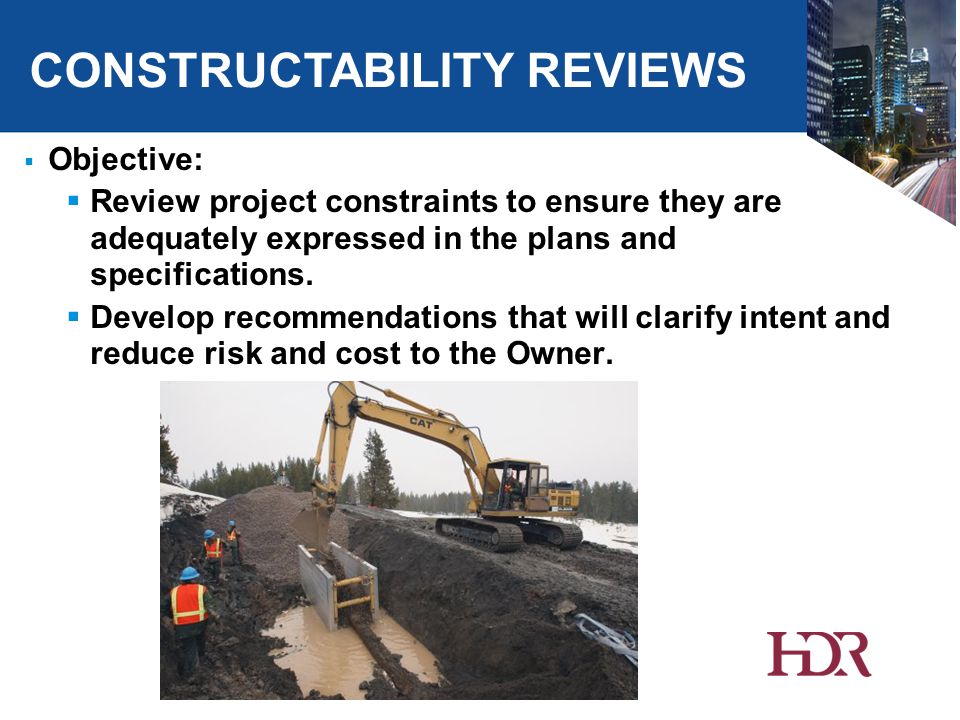 CONSTRUCTABILITY REVIEWS

▪ Objective:

▪ Review project constraints to ensure they are adequately expressed in the plans and specifications.

▪ Develop recommendations that will clarify intent and reduce risk and cost to the Owner.

CAT

HDR